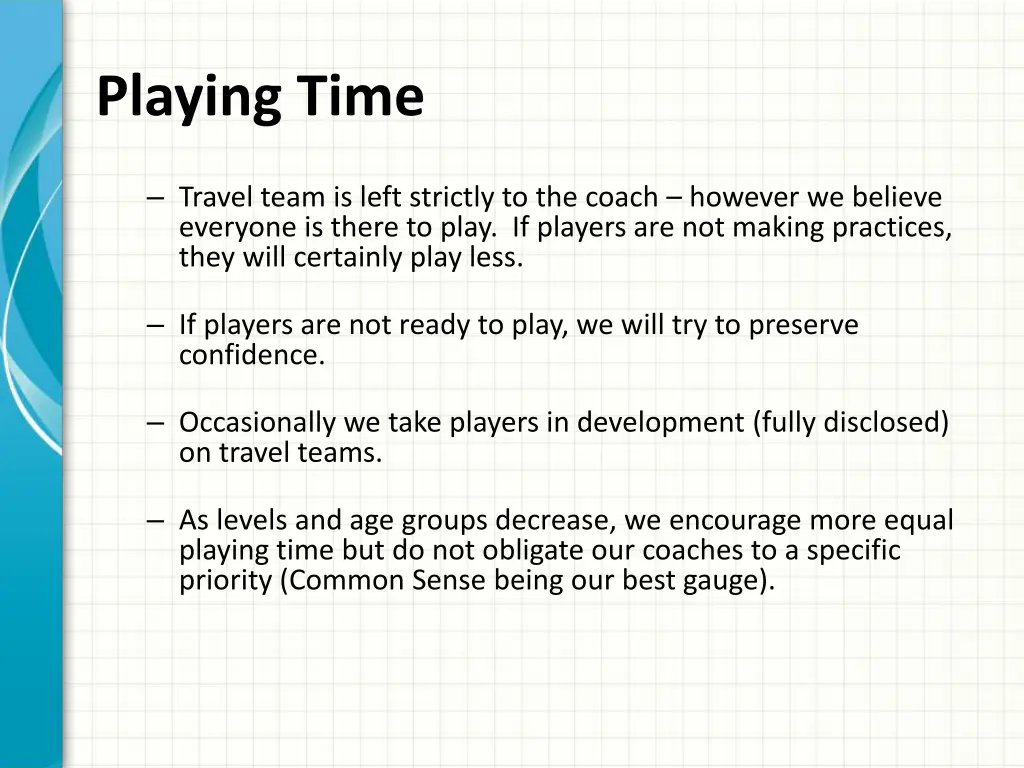 Playing Time

– Travel team is left strictly to the coach – however we believe everyone is there to play. If players are not making practices, they will certainly play less.

– If players are not ready to play, we will try to preserve confidence.

– Occasionally we take players in development (fully disclosed) on travel teams.

– As levels and age groups decrease, we encourage more equal playing time but do not obligate our coaches to a specific priority (Common Sense being our best gauge).